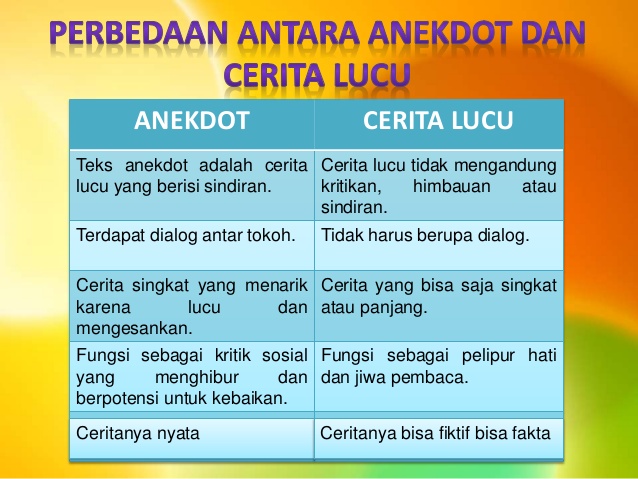 PERBEDAAN ANTARA ANEKDOT DAN CERITA LUCU

| ANEKDOT | CERITA LUCU |
|---|---|
| Teks anekdot adalah cerita lucu yang berisi sindiran. | Cerita lucu tidak mengandung kritikan, himbauan atau sindiran. |
| Terdapat dialog antar tokoh. | Tidak harus berupa dialog. |
| Cerita singkat yang menarik karena lucu dan mengesankan. | Cerita yang bisa saja singkat atau panjang. |
| Fungsi sebagai kritik sosial yang menghibur dan berpotensi untuk kebaikan. | Fungsi sebagai pelipur hati dan jiwa pembaca. |
| Ceritanya nyata | Ceritanya bisa fiktif bisa fakta |